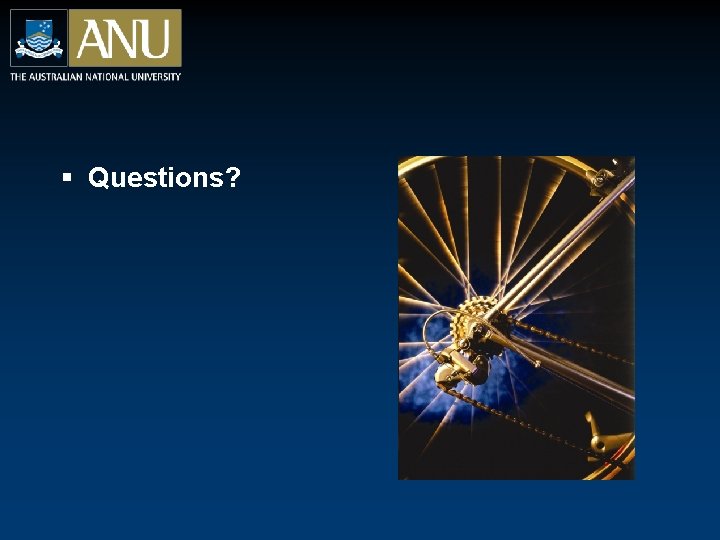 ANU
THE AUSTRALIAN NATIONAL UNIVERSITY

▪ Questions?